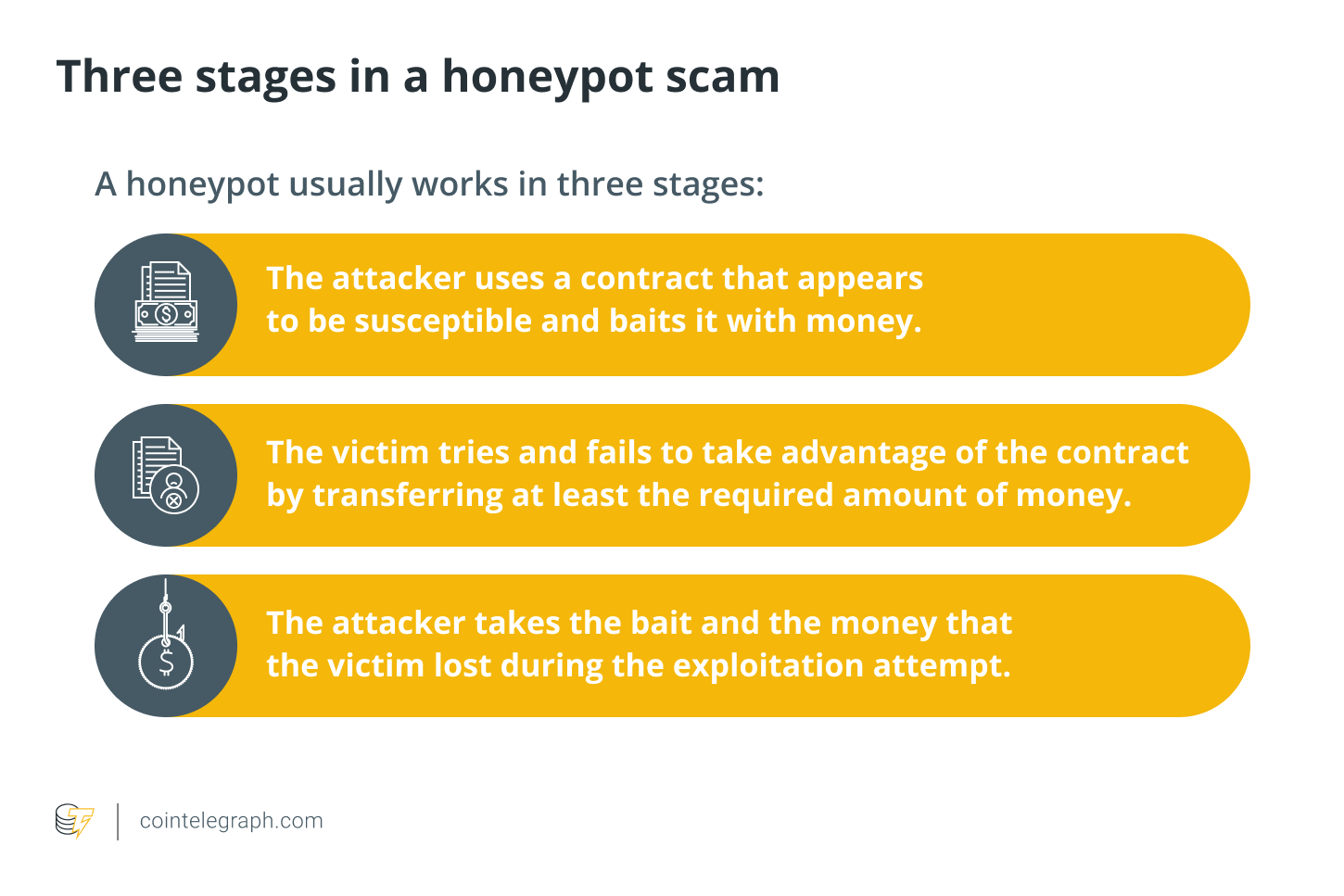 Three stages in a honeypot scam

A honeypot usually works in three stages:

The attacker uses a contract that appears to be susceptible and baits it with money.

The victim tries and fails to take advantage of the contract by transferring at least the required amount of money.

The attacker takes the bait and the money that the victim lost during the exploitation attempt.

cointelegraph.com